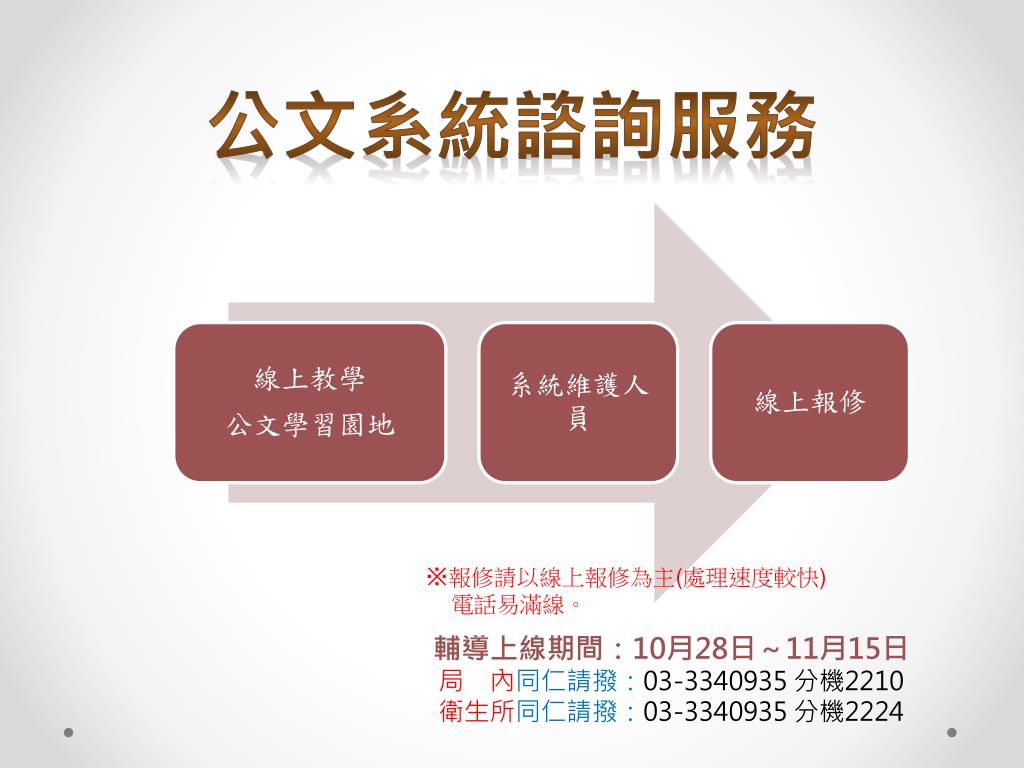 公文系統諮詢服務

線上教學
公文學習園地

系統維護人員

線上報修

※報修請以線上報修為主(處理速度較快)
電話易滿線。

輔導上線期間：10月28日～11月15日
局　內同仁請撥：03-3340935 分機2210
衛生所同仁請撥：03-3340935 分機2224